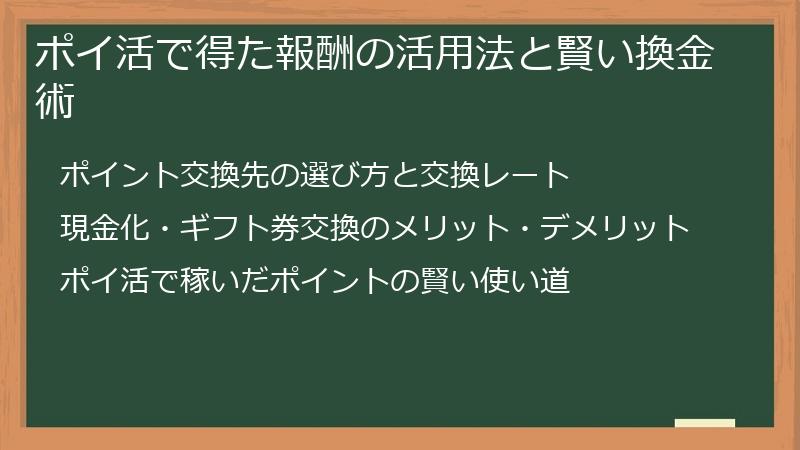 ポイ活で得た報酬の活用法と賢い換金術

ポイント交換先の選び方と交換レート

現金化・ギフト券交換のメリット・デメリット

ポイ活で稼いだポイントの賢い使い道